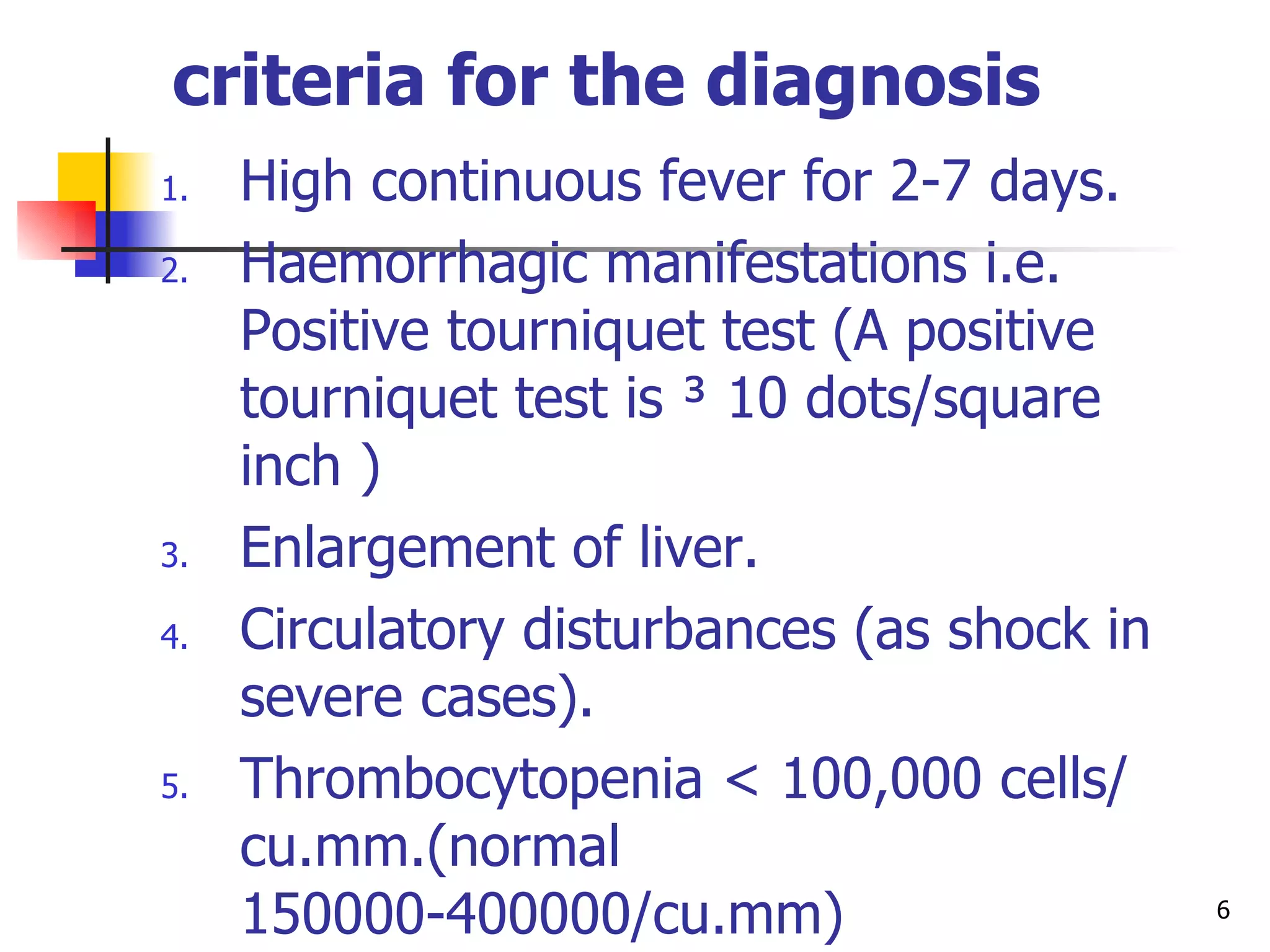 criteria for the diagnosis

1. High continuous fever for 2-7 days.
2. Haemorrhagic manifestations i.e. Positive tourniquet test (A positive tourniquet test is ³ 10 dots/square inch )
3. Enlargement of liver.
4. Circulatory disturbances (as shock in severe cases).
5. Thrombocytopenia < 100,000 cells/ cu.mm.(normal 150000-400000/cu.mm)

6